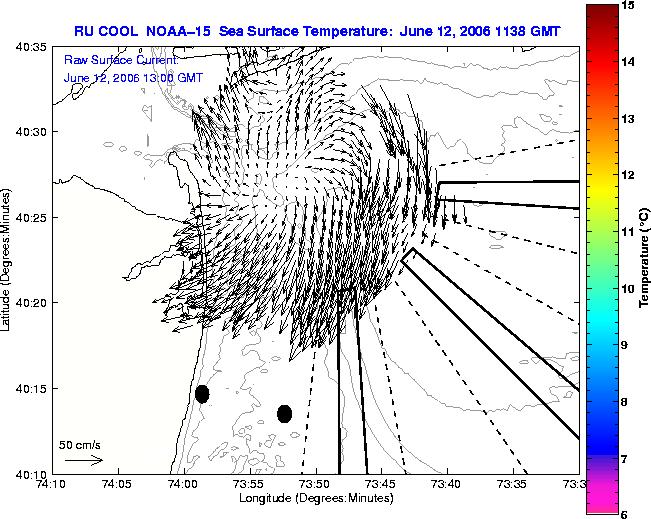 RU COOL NOAA–15 Sea Surface Temperature: June 12, 2006 1138 GMT

Raw Surface Current:
June 12, 2006 13:00 GMT

40:35
40:30
40:25
40:20
40:15
40:10

Latitude (Degrees:Minutes)

50 cm/s

74:10 74:05 74:00 73:55 73:50 73:45 73:40 73:35 73:3

Longitude (Degrees:Minutes)

15
14
13
12
11
10
9
8
7
6

Temperature (°C)